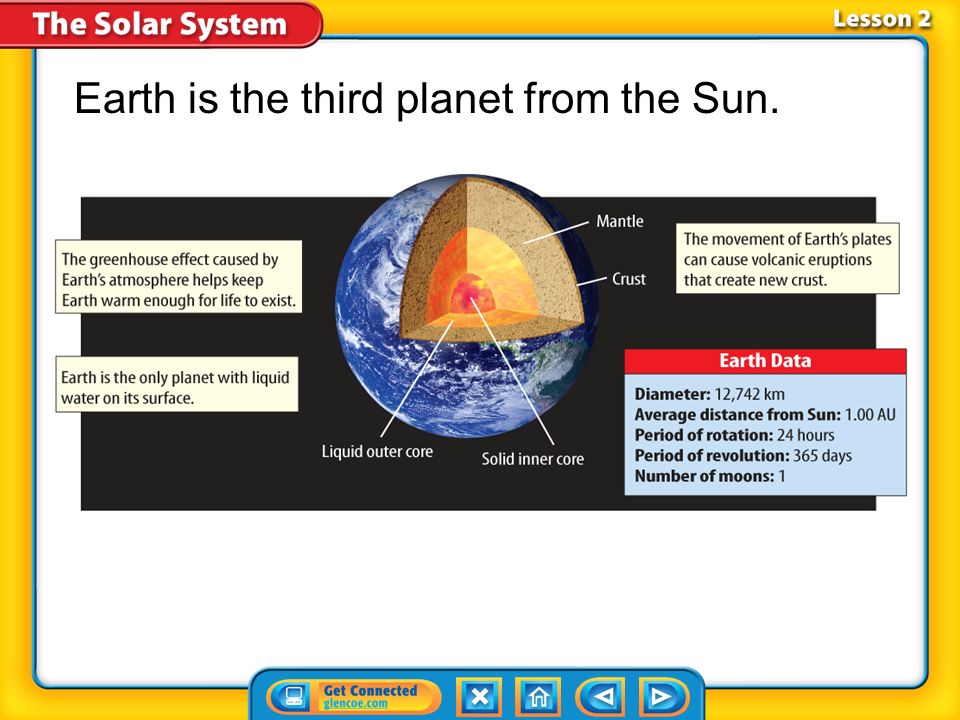 The Solar System

Lesson 2

Earth is the third planet from the Sun.

The greenhouse effect caused by Earth's atmosphere helps keep Earth warm enough for life to exist.

Earth is the only planet with liquid water on its surface.

Mantle

Crust

Liquid outer core

Solid inner core

The movement of Earth's plates can cause volcanic eruptions that create new crust.

Earth Data

Diameter: 12,742 km
Average distance from Sun: 1.00 AU
Period of rotation: 24 hours
Period of revolution: 365 days
Number of moons: 1

Get Connected
glencoe.com